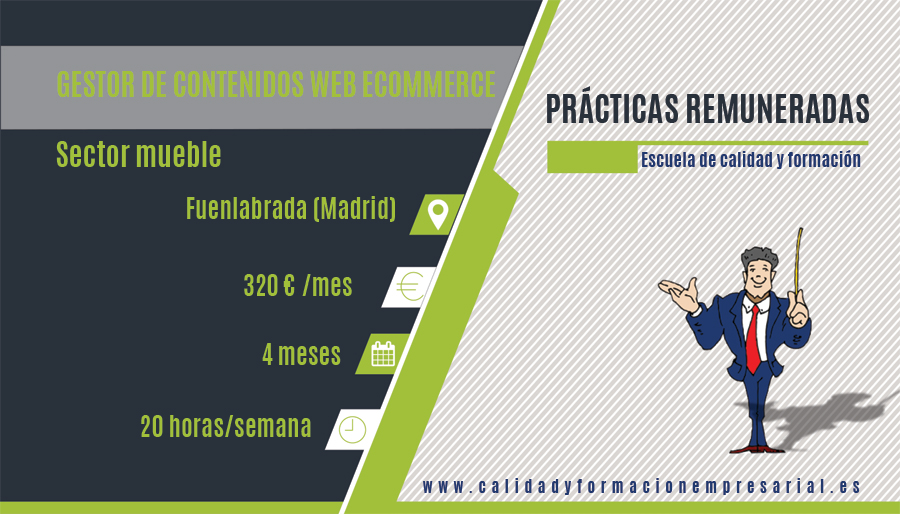 GESTOR DE CONTENIDOS WEB ECOMMERCE

Sector mueble

Fuenlabrada (Madrid)

320 € /mes

4 meses

20 horas/semana

PRÁCTICAS REMUNERADAS

Escuela de calidad y formación

www.calidadyformacionempresarial.es